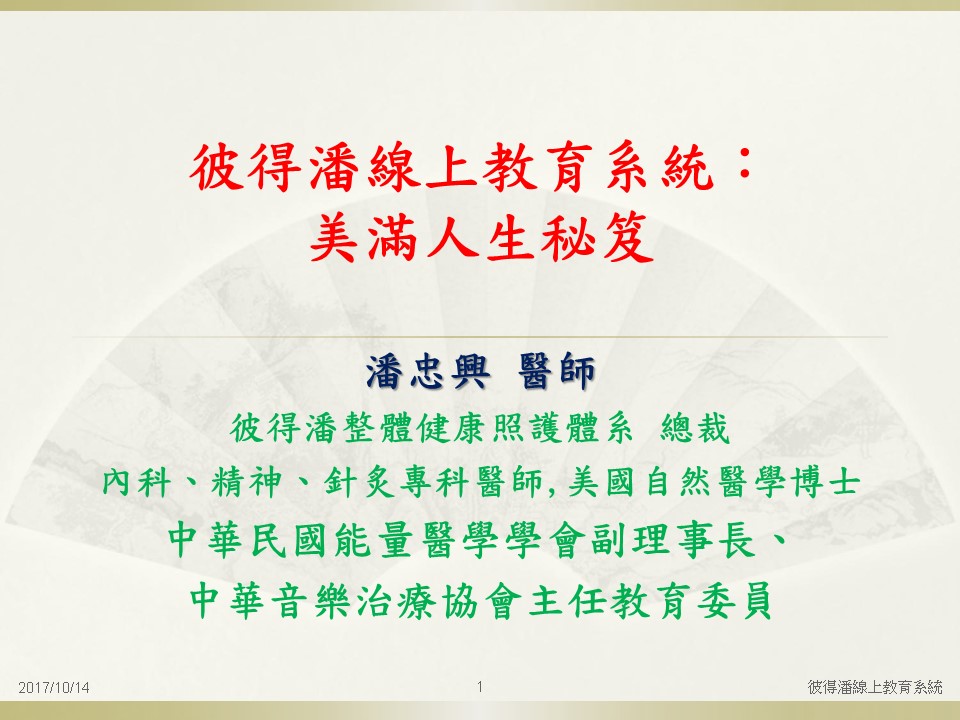 彼得潘線上教育系統：
美滿人生秘笈

潘忠興 醫師
彼得潘整體健康照護體系 總裁
內科、精神、針灸專科醫師, 美國自然醫學博士
中華民國能量醫學學會副理事長、
中華音樂治療協會主任教育委員

2017/10/14
1
彼得潘線上教育系統